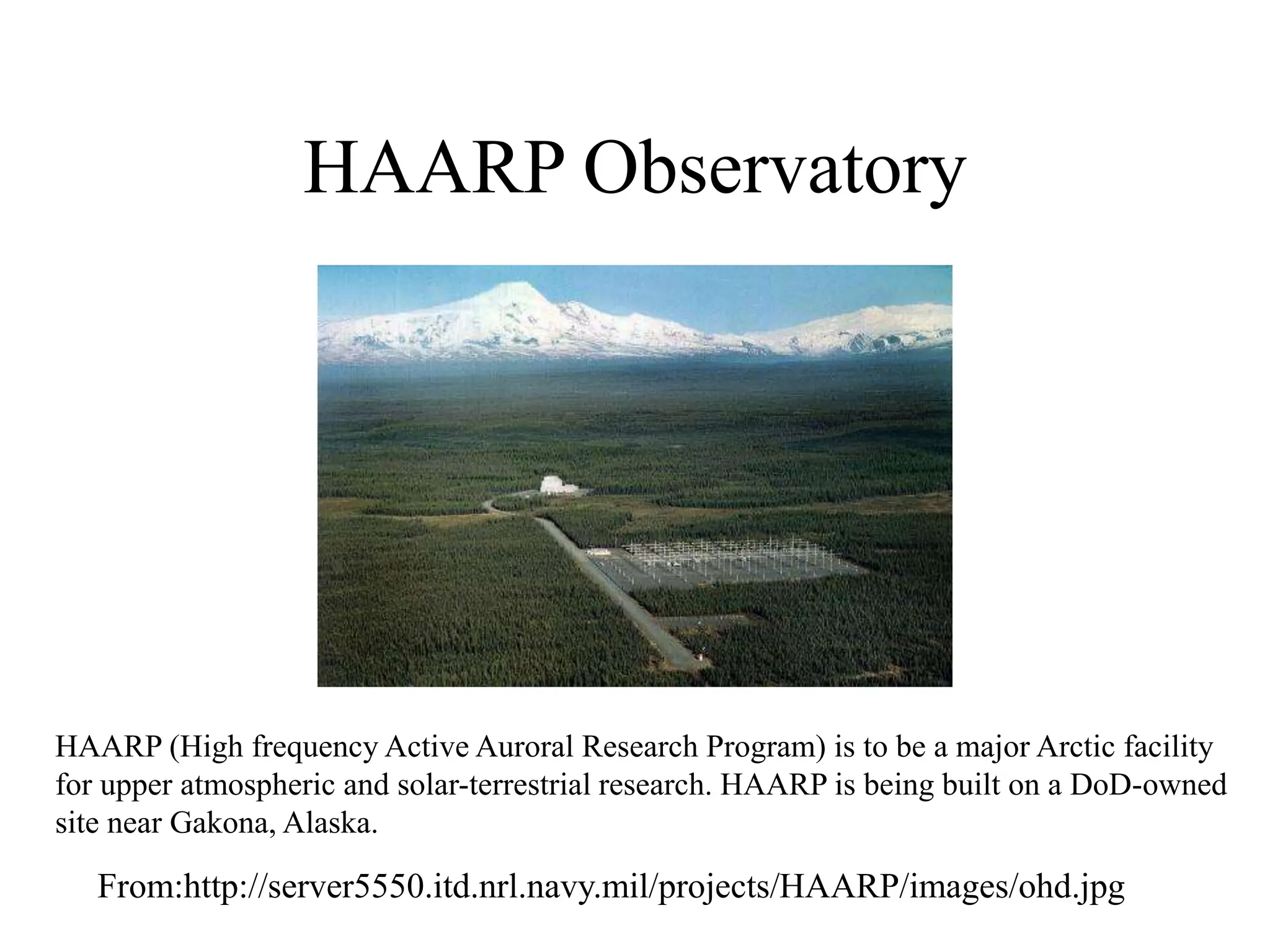 HAARP Observatory

HAARP (High frequency Active Auroral Research Program) is to be a major Arctic facility for upper atmospheric and solar-terrestrial research. HAARP is being built on a DoD-owned site near Gakona, Alaska.

From:http://server5550.itd.nrl.navy.mil/projects/HAARP/images/ohd.jpg